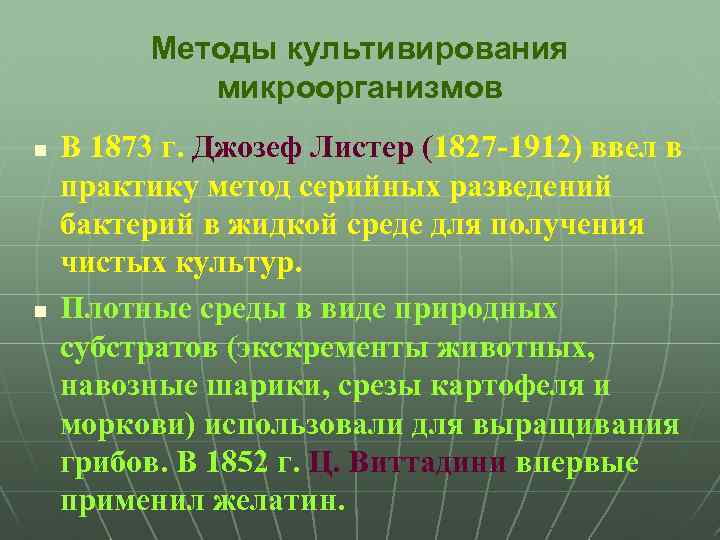 Методы культивирования микроорганизмов

В 1873 г. Джозеф Листер (1827-1912) ввел в практику метод серийных разведений бактерий в жидкой среде для получения чистых культур.

Плотные среды в виде природных субстратов (экскременты животных, навозные шарики, срезы картофеля и моркови) использовали для выращивания грибов. В 1852 г. Ц. Виттадини впервые применил желатин.